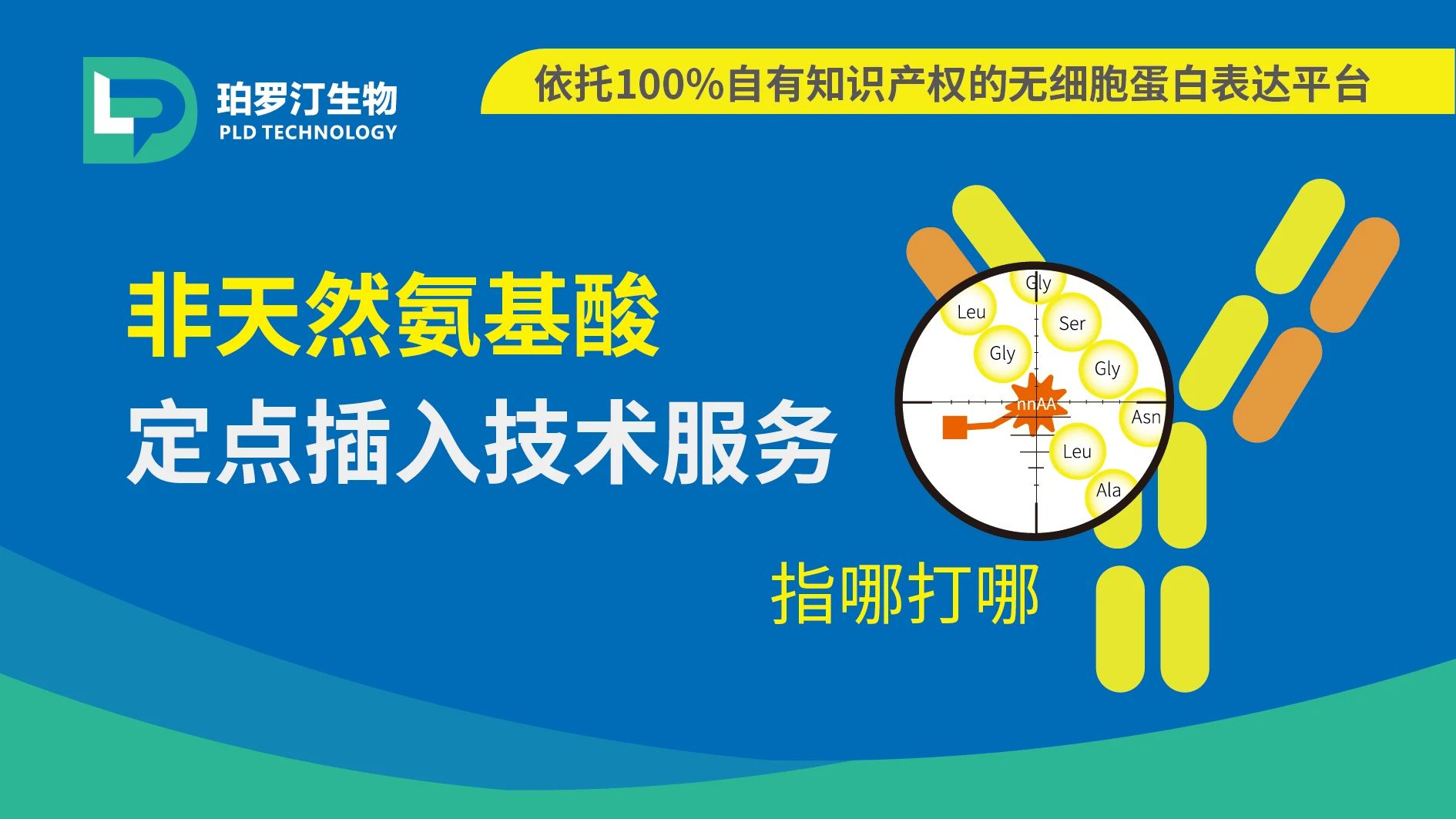 珀罗汀生物
PLD TECHNOLOGY

依托100%自有知识产权的无细胞蛋白表达平台

非天然氨基酸
定点插入技术服务

Gly
Leu
Ser
Gly
Gly
nnAA
Asn
Leu
Ala

指哪打哪